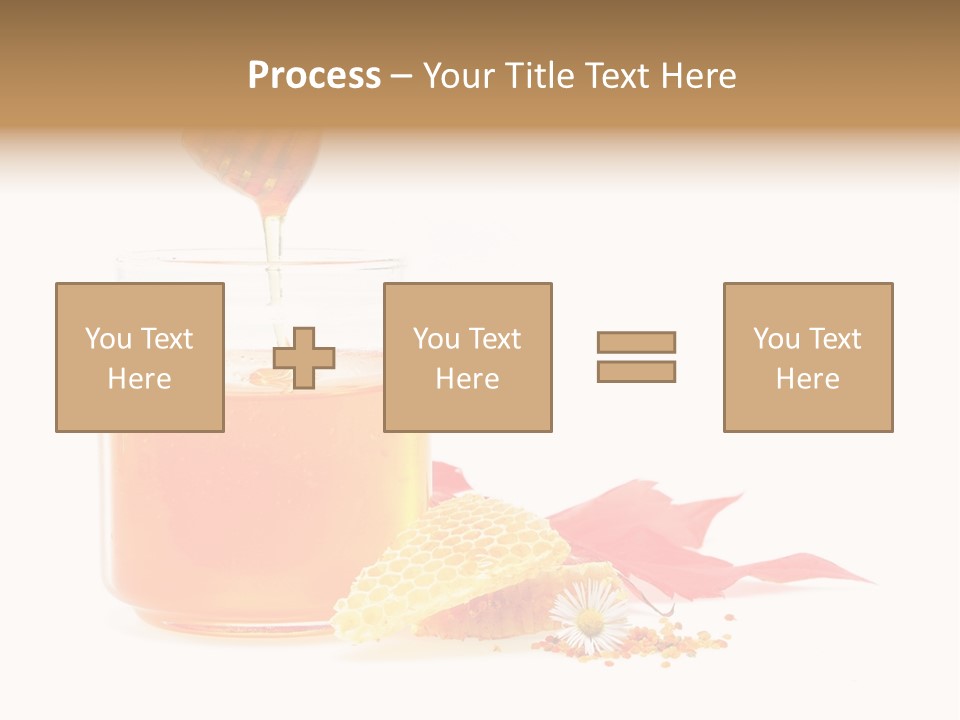 Process – Your Title Text Here

You Text Here

You Text Here

You Text Here